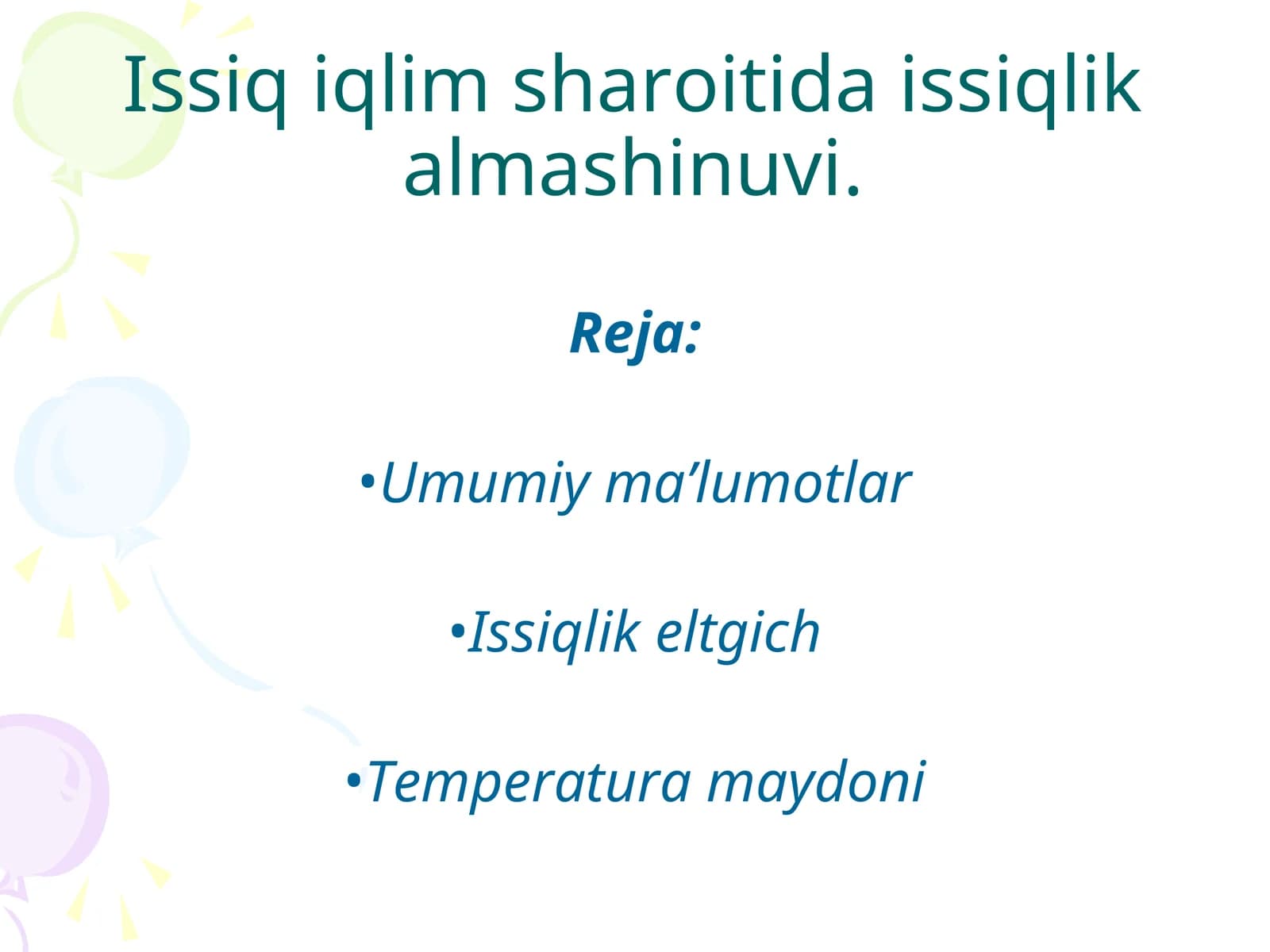 Issiq iqlim sharoitida issiqlik almashinuvi.

Reja:

• Umumiy ma'lumotlar

• Issiqlik eltgich

• Temperatura maydoni